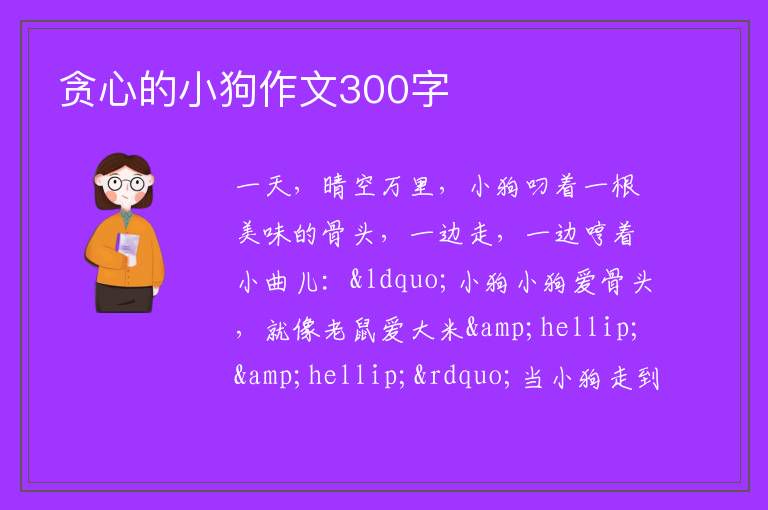 贪心的小狗作文300字

一天，晴空万里，小狗叼着一根美味的骨头，一边走，一边哼着小曲儿：&ldquo;小狗小狗爱骨头，就像老鼠爱大米&amp;hellip;&amp;hellip;&rdquo;当小狗走到